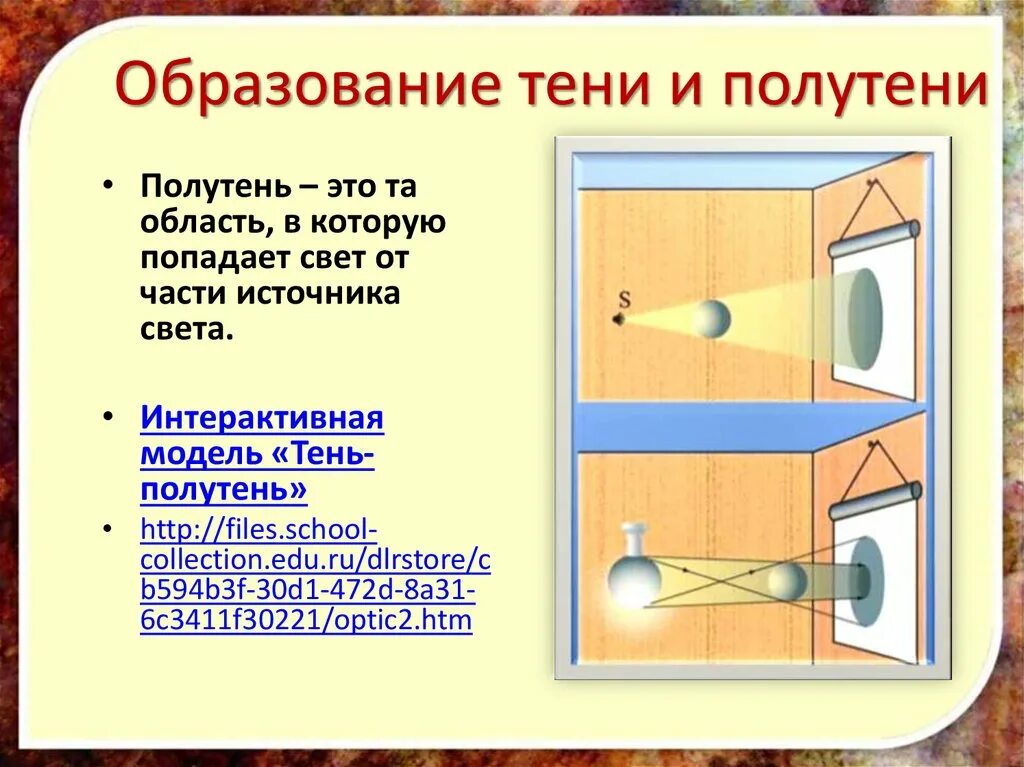 Образование тени и полутени

• Полутень – это та область, в которую попадает свет от части источника света.

• Интерактивная модель «Тень-полутень»

• http://files.school-collection.edu.ru/dlrstore/cb594b3f-30d1-472d-8a31-6c3411f30221/optic2.htm

S